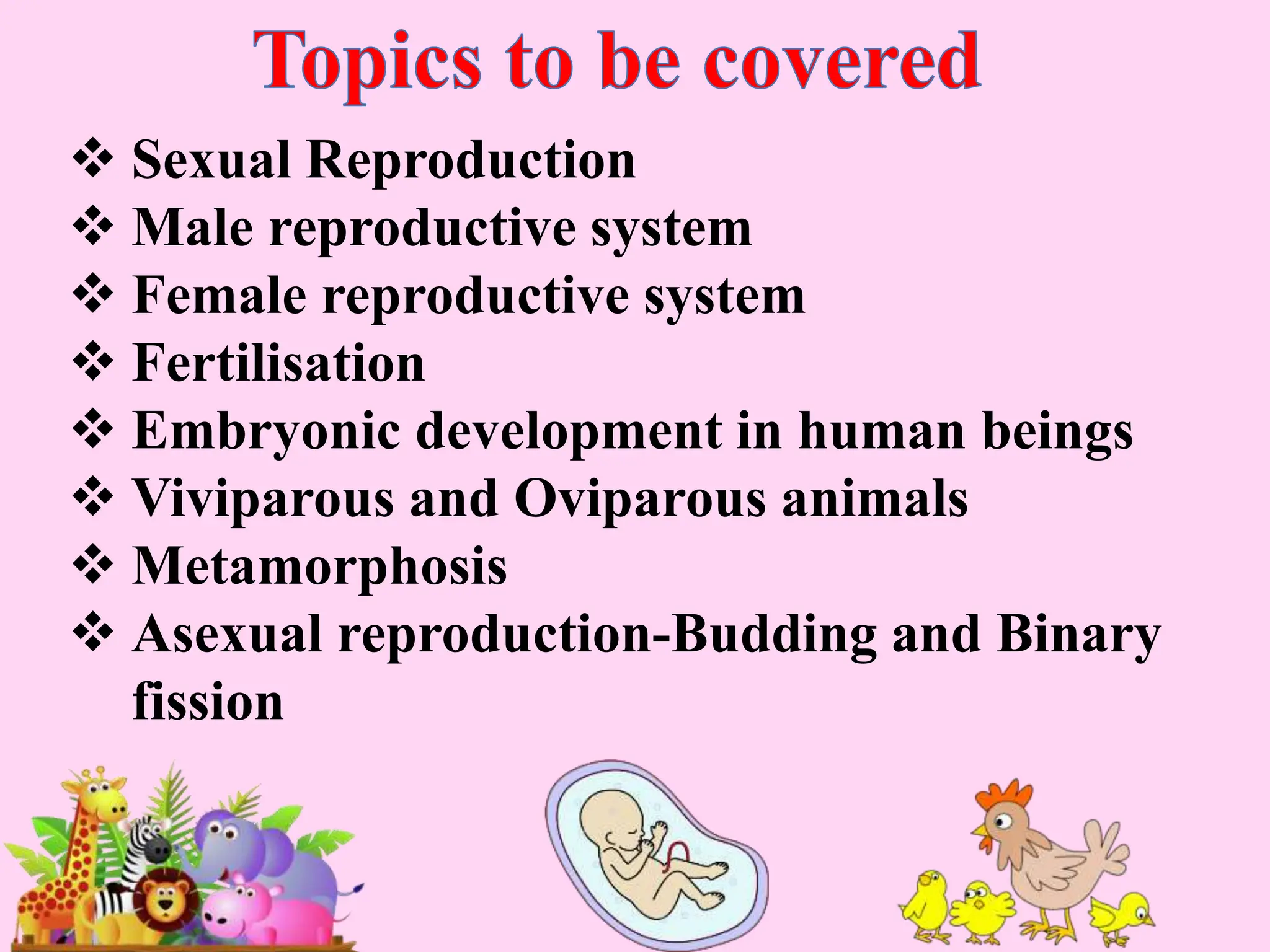 Topics to be covered

❖ Sexual Reproduction
❖ Male reproductive system
❖ Female reproductive system
❖ Fertilisation
❖ Embryonic development in human beings
❖ Viviparous and Oviparous animals
❖ Metamorphosis
❖ Asexual reproduction-Budding and Binary fission